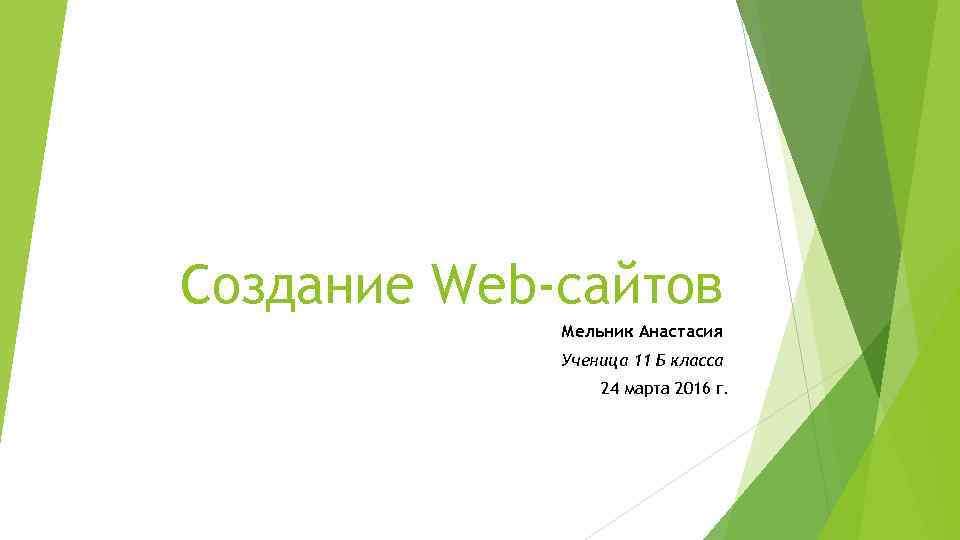 Создание Web-сайтов

Мельник Анастасия

Ученица 11 Б класса

24 марта 2016 г.